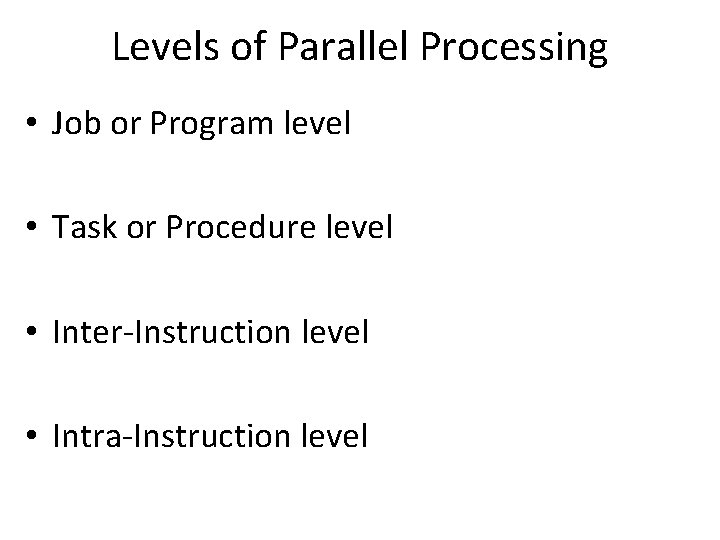 Levels of Parallel Processing

• Job or Program level

• Task or Procedure level

• Inter-Instruction level

• Intra-Instruction level